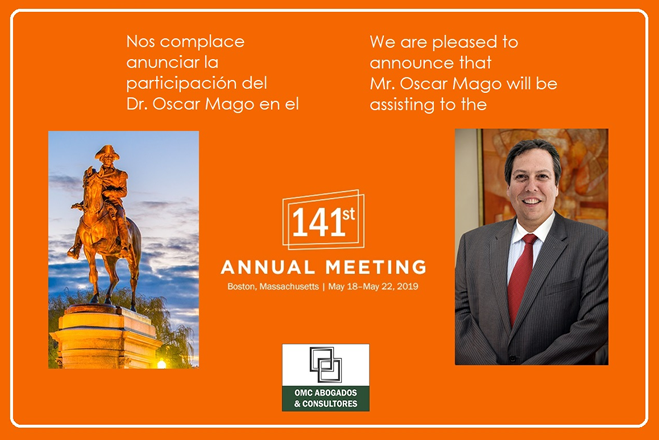 Nos complace anunciar la participación del Dr. Oscar Mago en el

We are pleased to announce that Mr. Oscar Mago will be assisting to the

141st

ANNUAL MEETING

Boston, Massachusetts | May 18–May 22, 2019

OMC ABOGADOS & CONSULTORES